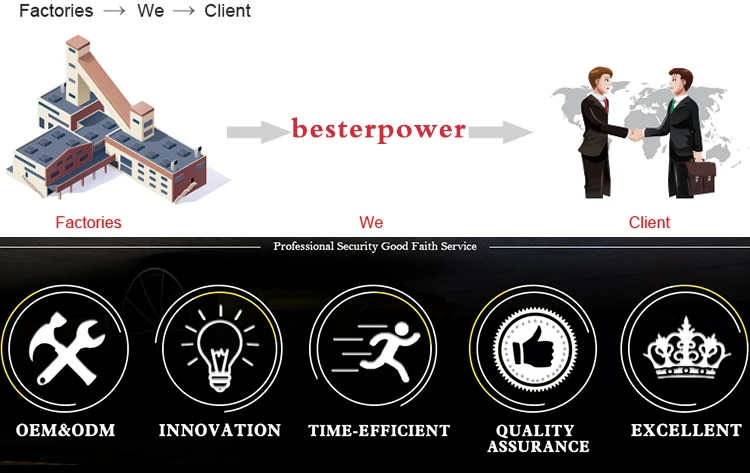 Factories → We → Client

besterpower

Factories

We

Client

Professional Security Good Faith Service

OEM&ODM

INNOVATION

TIME-EFFICIENT

QUALITY ASSURANCE

EXCELLENT